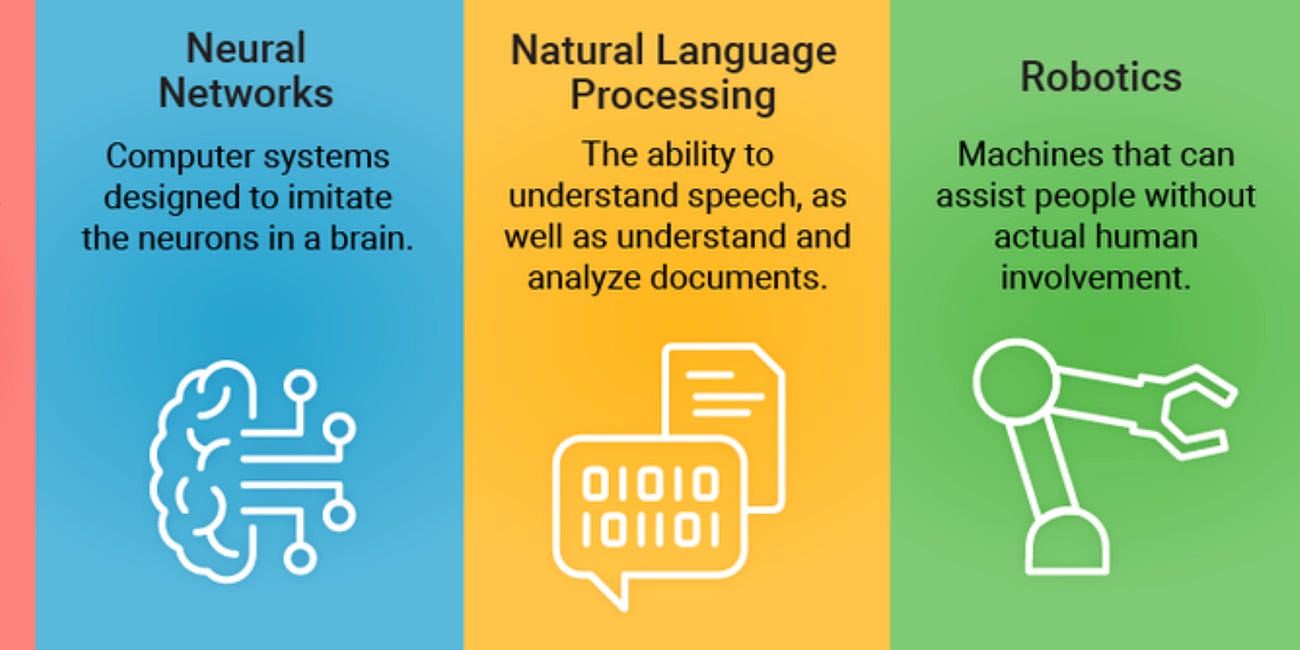 Neural Networks

Computer systems designed to imitate the neurons in a brain.

Natural Language Processing

The ability to understand speech, as well as understand and analyze documents.

01010
101101

Robotics

Machines that can assist people without actual human involvement.